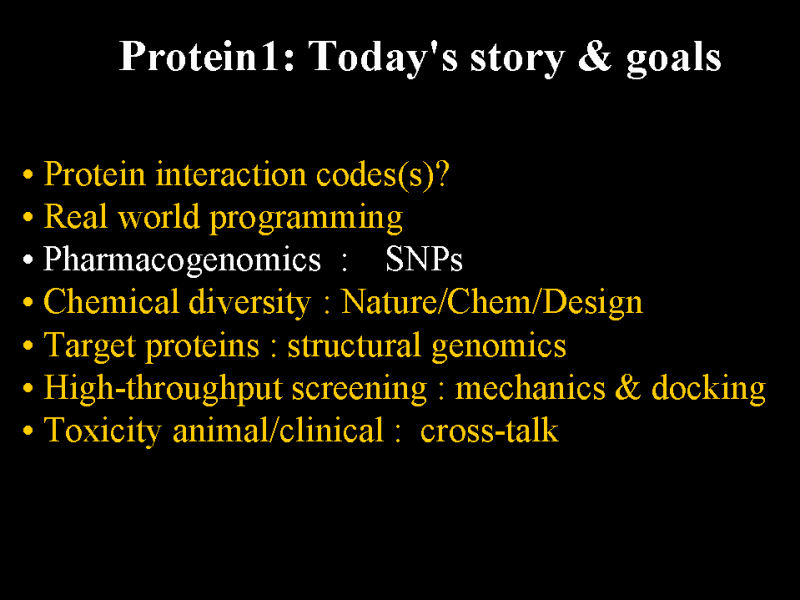 Protein1: Today's story & goals

• Protein interaction codes(s)?
• Real world programming
• Pharmacogenomics : SNPs
• Chemical diversity : Nature/Chem/Design
• Target proteins : structural genomics
• High-throughput screening : mechanics & docking
• Toxicity animal/clinical : cross-talk